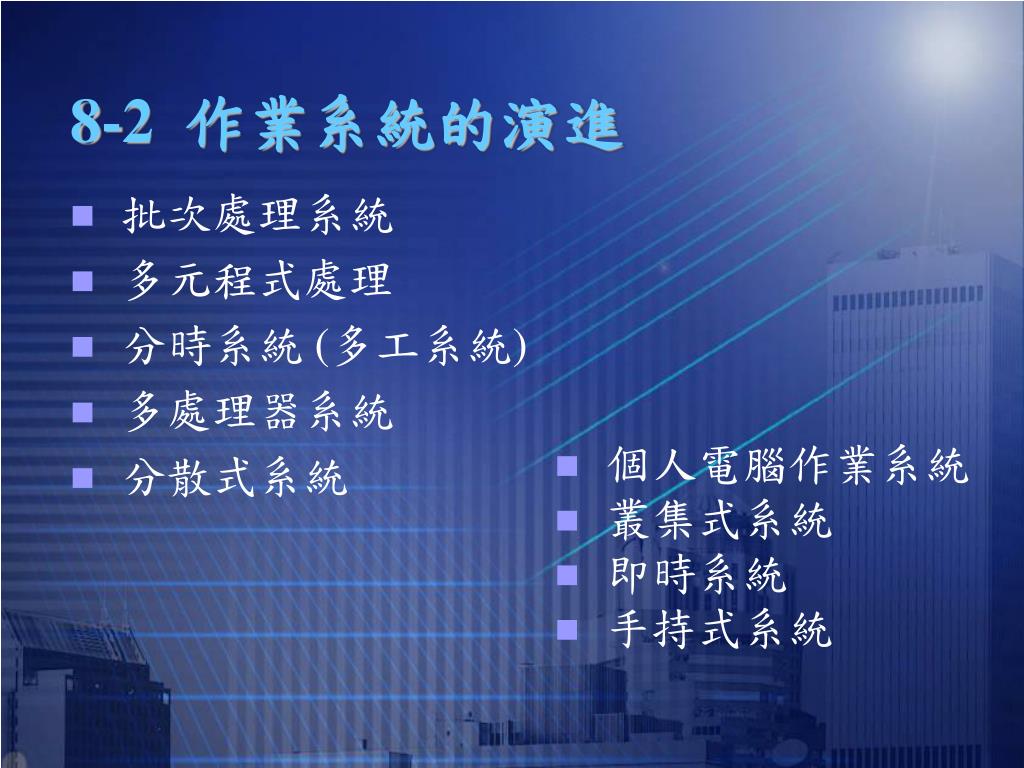 8-2 作業系統的演進

- 批次處理系統
- 多元程式處理
- 分時系統 (多工系統)
- 多處理器系統
- 分散式系統

- 個人電腦作業系統
- 叢集式系統
- 即時系統
- 手持式系統